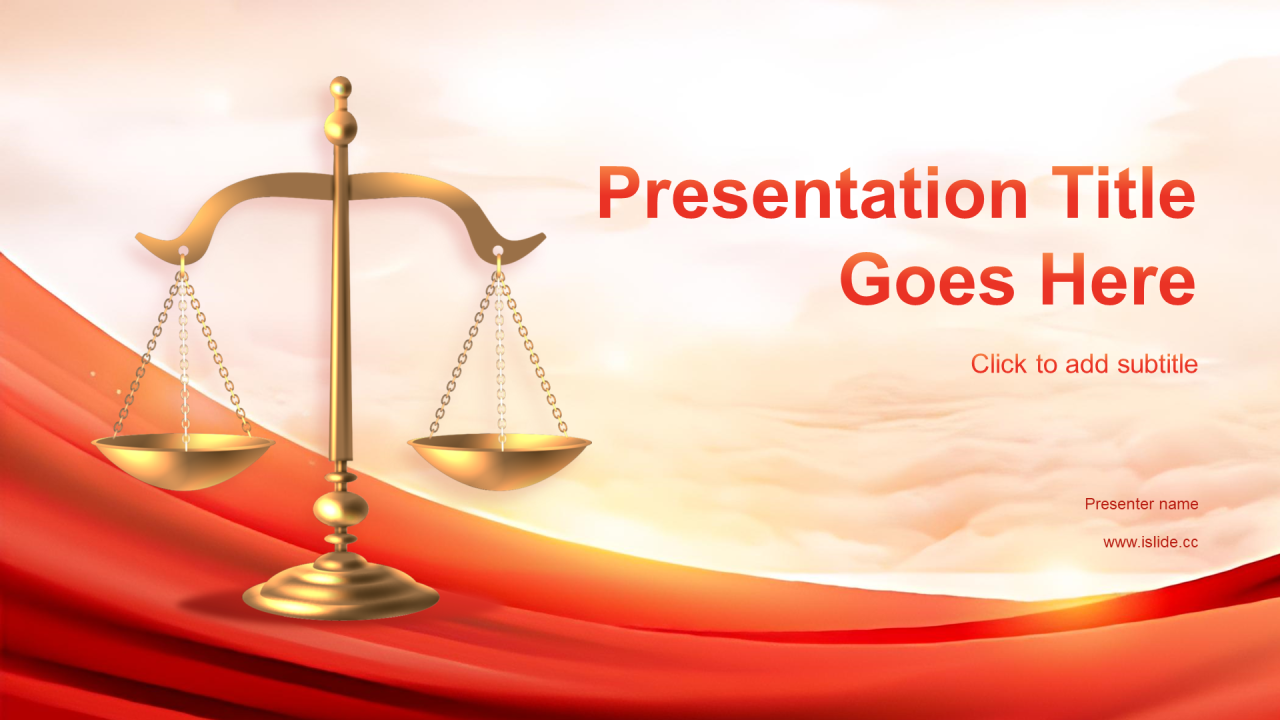 Presentation Title Goes Here

Click to add subtitle

Presenter name

www.islide.cc